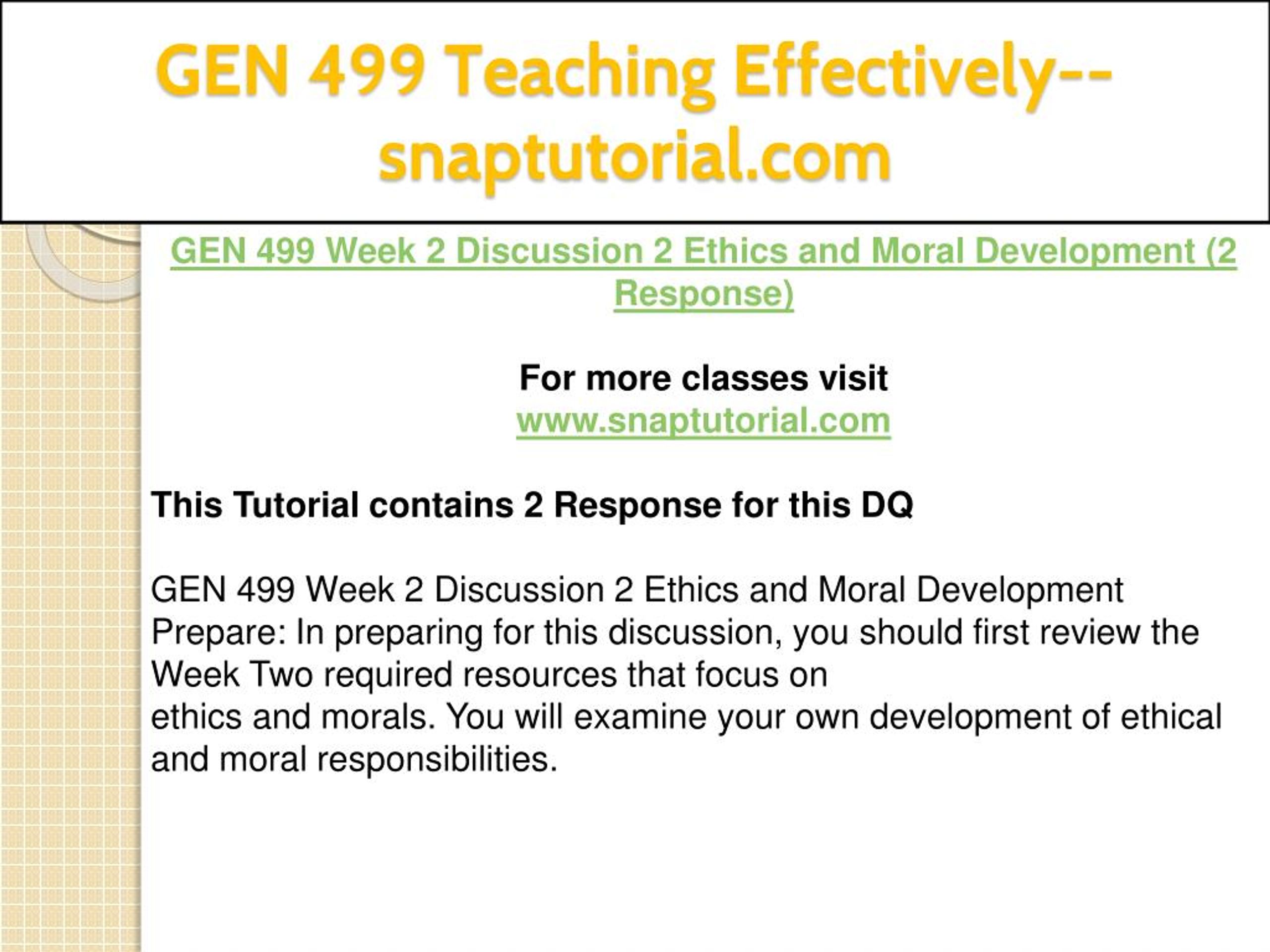 GEN 499 Teaching Effectively--snaptutorial.com

GEN 499 Week 2 Discussion 2 Ethics and Moral Development (2 Response)

For more classes visit
www.snaptutorial.com

This Tutorial contains 2 Response for this DQ

GEN 499 Week 2 Discussion 2 Ethics and Moral Development
Prepare: In preparing for this discussion, you should first review the Week Two required resources that focus on
ethics and morals. You will examine your own development of ethical and moral responsibilities.